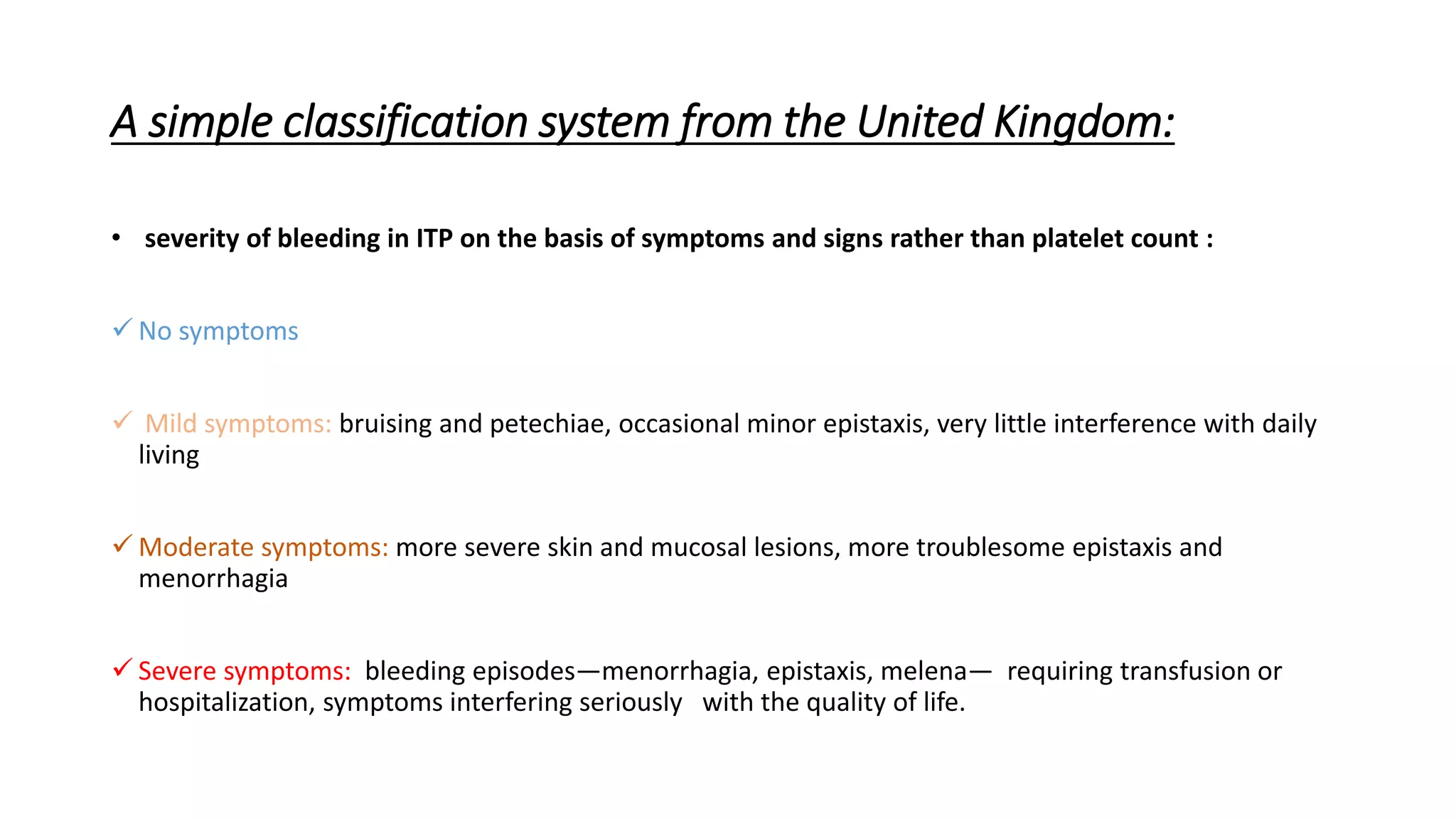 A simple classification system from the United Kingdom:

• severity of bleeding in ITP on the basis of symptoms and signs rather than platelet count :

✓ No symptoms

✓ Mild symptoms: bruising and petechiae, occasional minor epistaxis, very little interference with daily living

✓ Moderate symptoms: more severe skin and mucosal lesions, more troublesome epistaxis and menorrhagia

✓ Severe symptoms: bleeding episodes—menorrhagia, epistaxis, melena— requiring transfusion or hospitalization, symptoms interfering seriously with the quality of life.